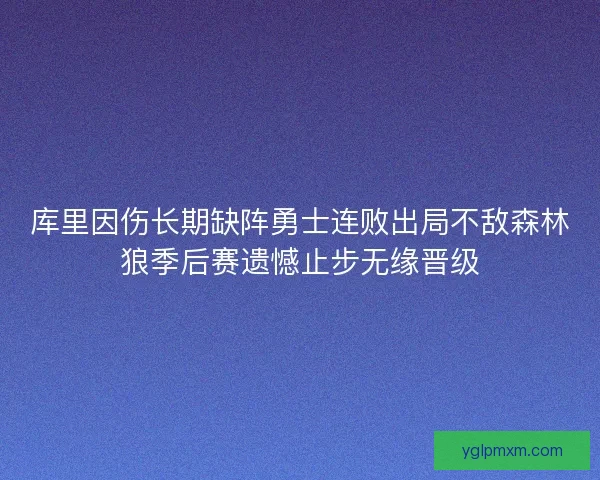 库里因伤长期缺阵勇士连败出局不敌森林狼季后赛遗憾止步无缘晋级

yglpmxm.com